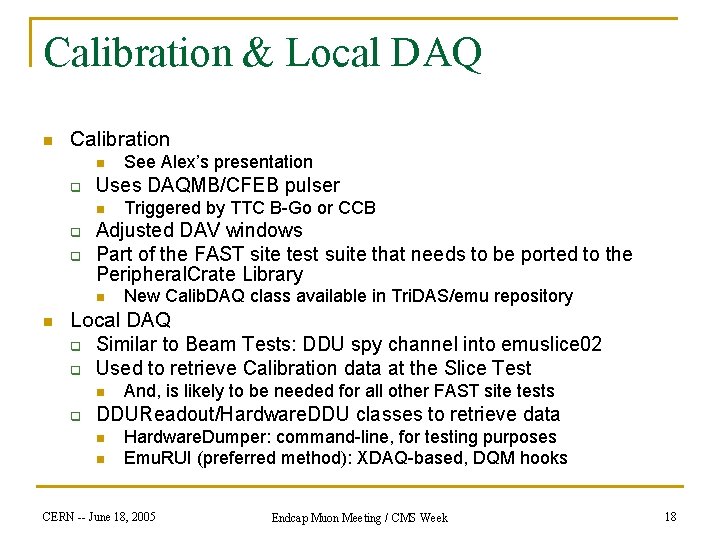 Calibration & Local DAQ

Calibration
See Alex's presentation
Uses DAQMB/CFEB pulser
Triggered by TTC B-Go or CCB
Adjusted DAV windows
Part of the FAST site test suite that needs to be ported to the PeripheralCrate Library
New CalibDAQ class available in TriDAS/emu repository
Local DAQ
Similar to Beam Tests: DDU spy channel into emuslice02
Used to retrieve Calibration data at the Slice Test
And, is likely to be needed for all other FAST site tests
DDUReadout/HardwareDDU classes to retrieve data
HardwareDumper: command-line, for testing purposes
EmuRUI (preferred method): XDAQ-based, DQM hooks

CERN -- June 18, 2005

Endcap Muon Meeting / CMS Week

18